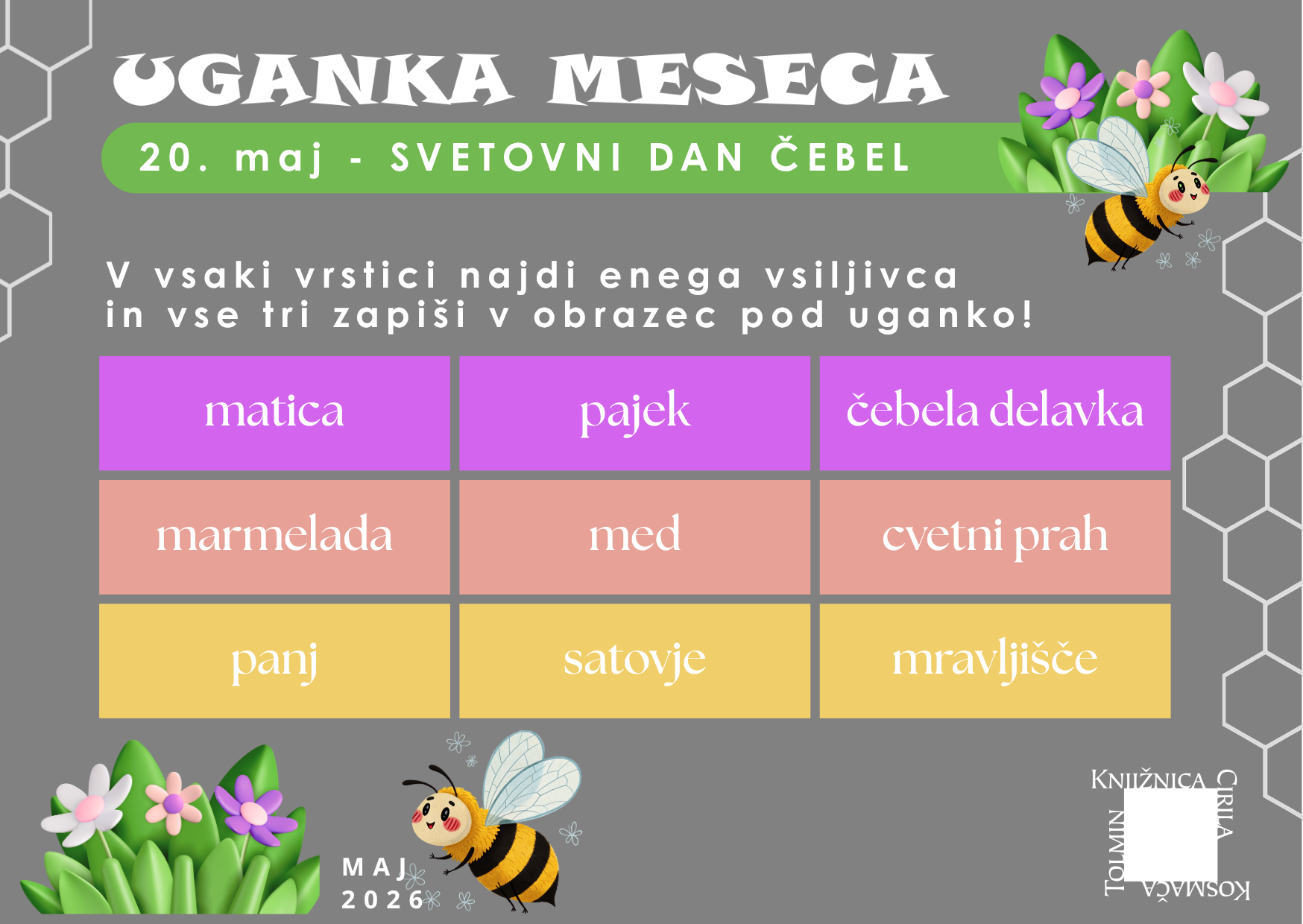 UGANKA MESECA

20. maj - SVETOVNI DAN ČEBEL

V vsaki vrstici najdi enega vsiljivca in vse tri zapiši v obrazec pod uganko!

| matica | pajek | čebela delavka |
|---|---|---|
| marmelada | med | cvetni prah |
| panj | satovje | mravljišče |

MAJ 2026

KNJIŽNICA CIRILA KOSMAČA TOLMIN